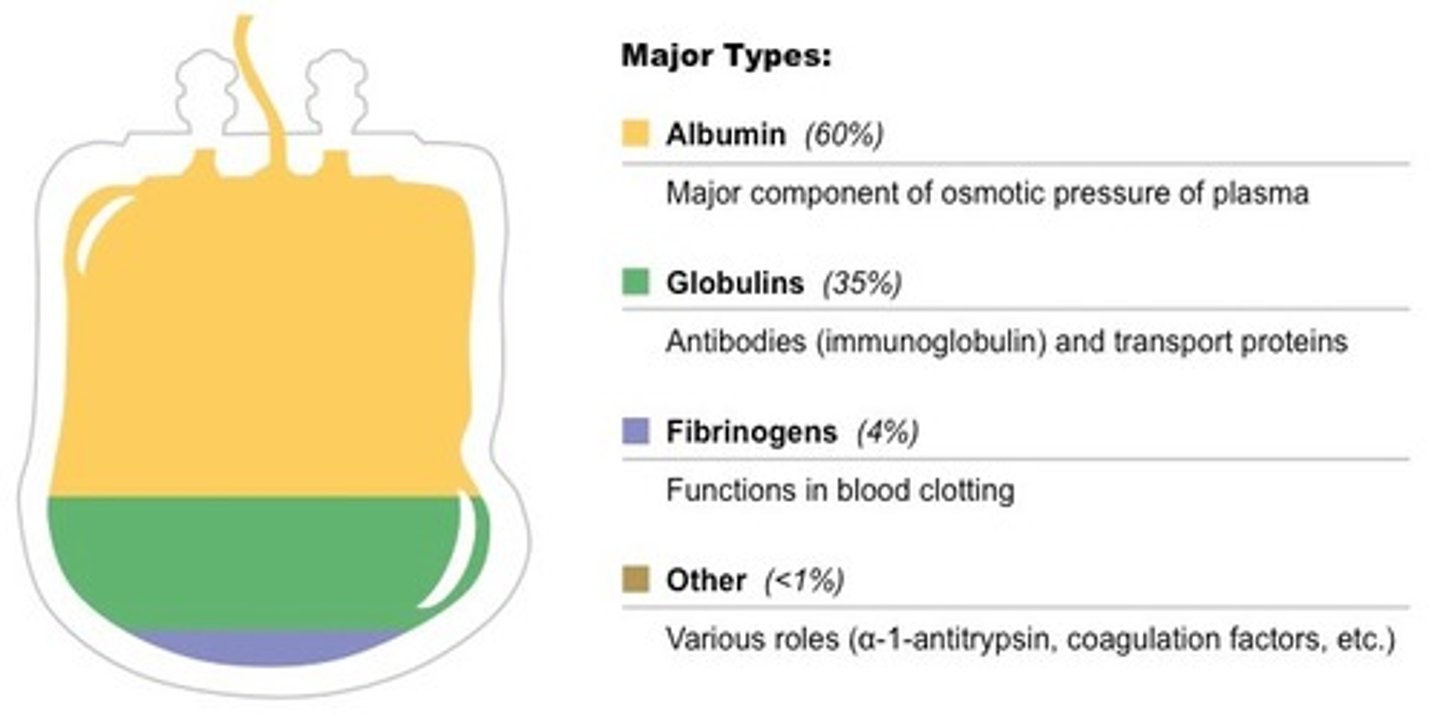 Major Types:

Albumin (60%)

Major component of osmotic pressure of plasma

Globulins (35%)

Antibodies (immunoglobulin) and transport proteins

Fibrinogens (4%)

Functions in blood clotting

Other (<1%)

Various roles (α-1-antitrypsin, coagulation factors, etc.)